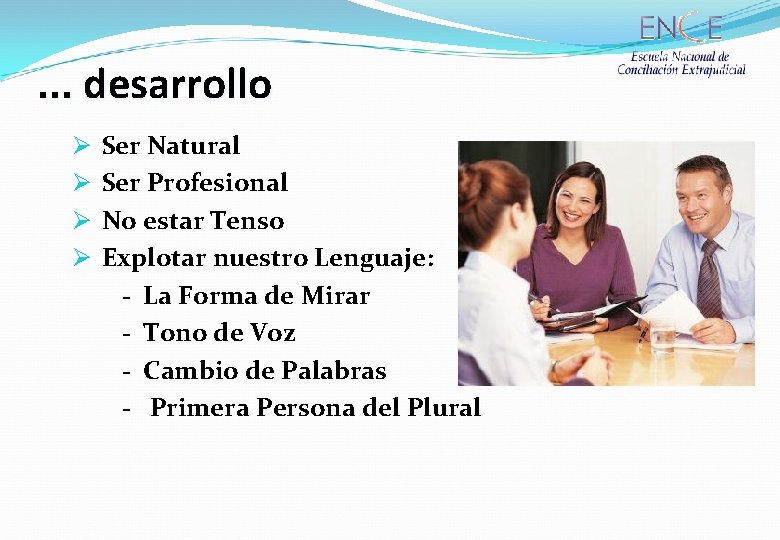 ENCE
Escuela Nacional de Conciliación Extrajudicial

... desarrollo

➢ Ser Natural
➢ Ser Profesional
➢ No estar Tenso
➢ Explotar nuestro Lenguaje:
- La Forma de Mirar
- Tono de Voz
- Cambio de Palabras
- Primera Persona del Plural